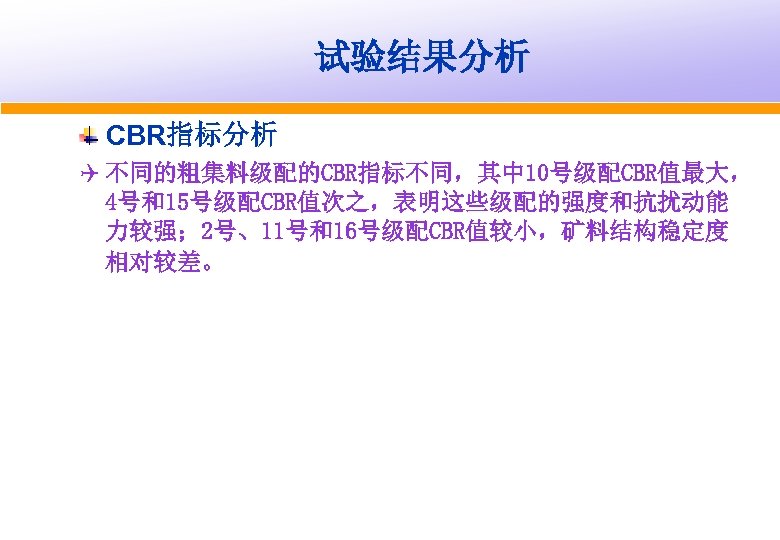 试验结果分析

CBR指标分析

不同的粗集料级配的CBR指标不同，其中10号级配CBR值最大，4号和15号级配CBR值次之，表明这些级配的强度和抗扰动能力较强；2号、11号和16号级配CBR值较小，矿料结构稳定度相对较差。